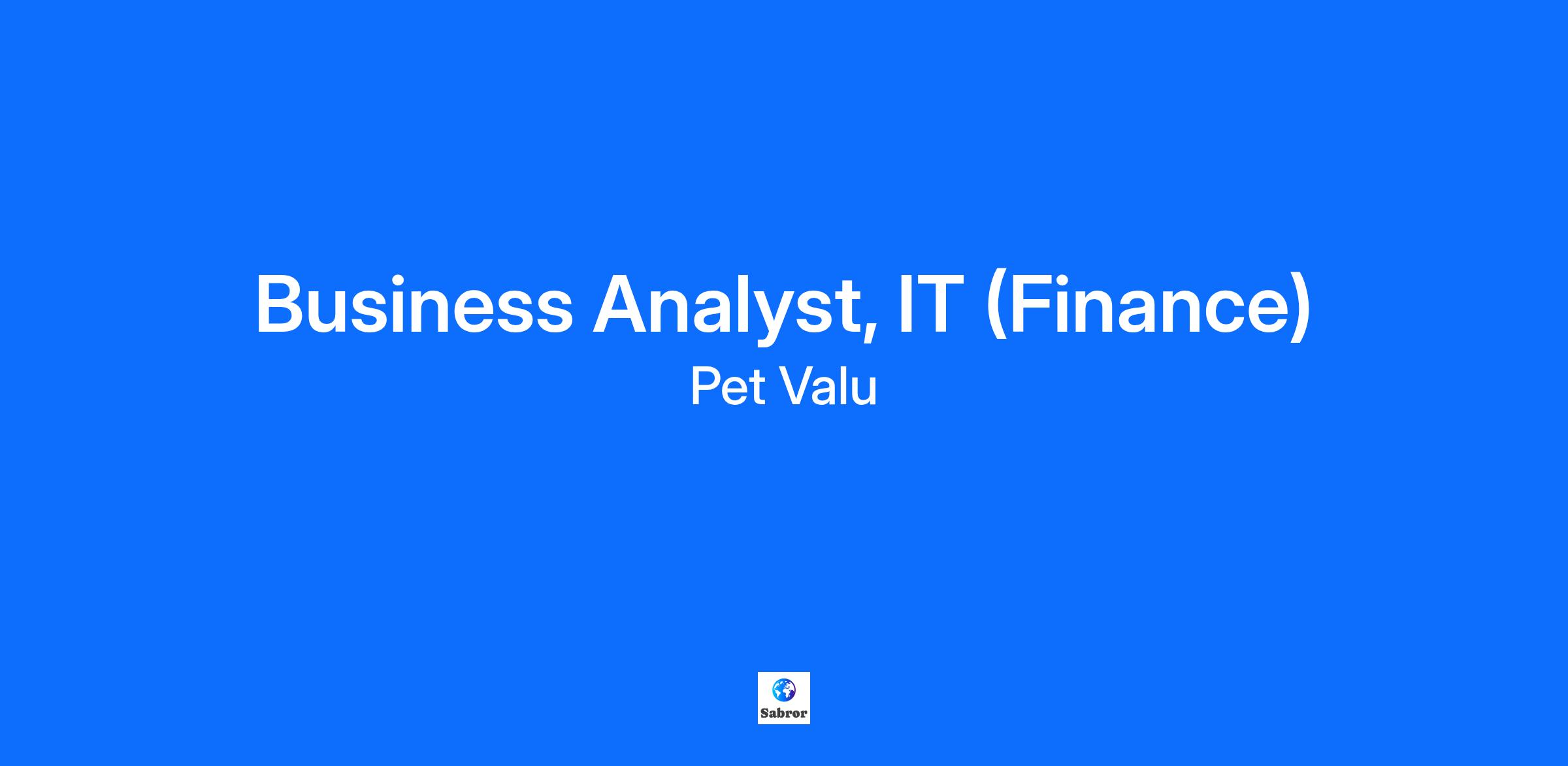 Business Analyst, IT (Finance)

Pet Valu

Sabror